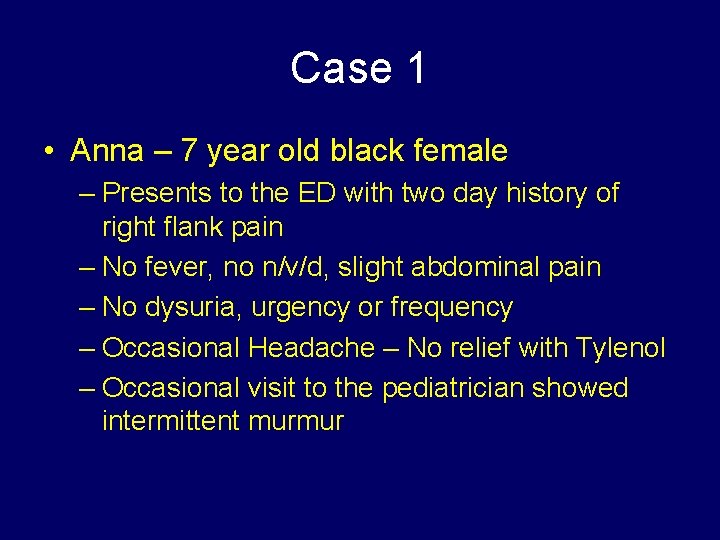 Case 1

• Anna – 7 year old black female
– Presents to the ED with two day history of right flank pain
– No fever, no n/v/d, slight abdominal pain
– No dysuria, urgency or frequency
– Occasional Headache – No relief with Tylenol
– Occasional visit to the pediatrician showed intermittent murmur